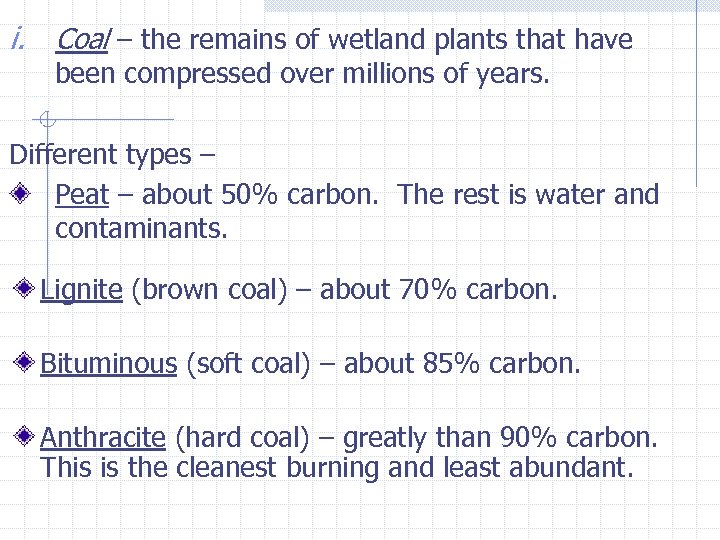 i. Coal – the remains of wetland plants that have been compressed over millions of years.

Different types –

Peat – about 50% carbon. The rest is water and contaminants.

Lignite (brown coal) – about 70% carbon.

Bituminous (soft coal) – about 85% carbon.

Anthracite (hard coal) – greatly than 90% carbon. This is the cleanest burning and least abundant.